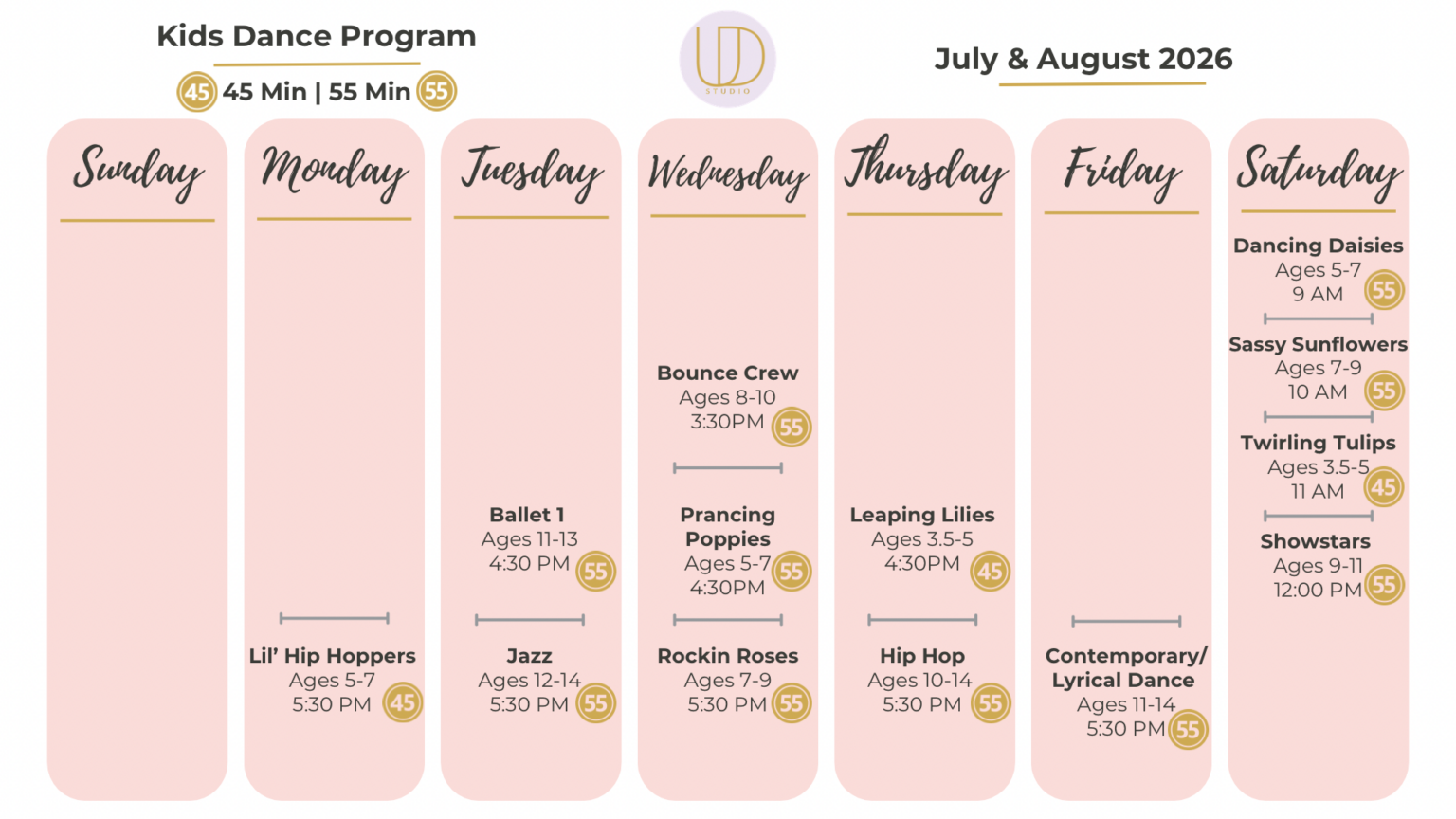 Kids Dance Program

45 45 Min | 55 Min 55

UD
STUDIO

July & August 2026

Sunday

Monday

Lil' Hip Hoppers
Ages 5-7
5:30 PM 45

Tuesday

Ballet 1
Ages 11-13
4:30 PM 55

Jazz
Ages 12-14
5:30 PM 55

Wednesday

Bounce Crew
Ages 8-10
3:30PM 55

Prancing Poppies
Ages 5-7 55
4:30PM

Rockin Roses
Ages 7-9
5:30 PM 55

Thursday

Leaping Lilies
Ages 3.5-5
4:30PM 45

Hip Hop
Ages 10-14
5:30 PM 55

Friday

Contemporary/
Lyrical Dance
Ages 11-14
5:30 PM 55

Saturday

Dancing Daisies
Ages 5-7
9 AM 55

Sassy Sunflowers
Ages 7-9
10 AM 55

Twirling Tulips
Ages 3.5-5
11 AM 45

Showstars
Ages 9-11
12:00 PM 55